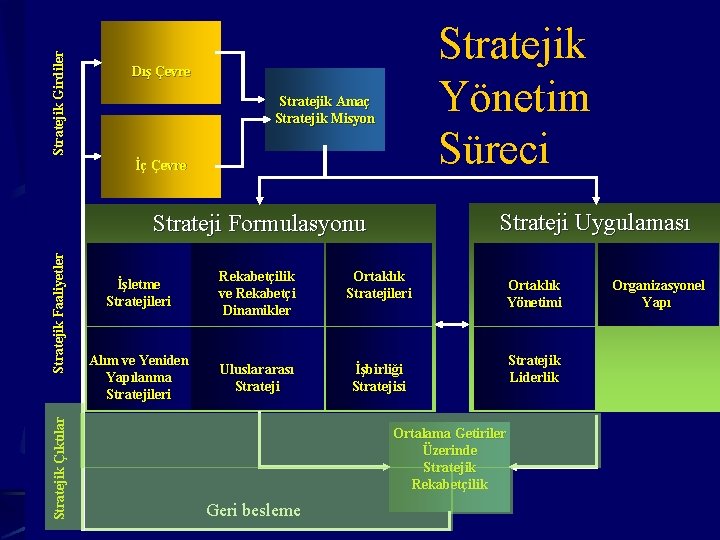 Stratejik Yönetim Süreci

Stratejik Girdiler

Dış Çevre

İç Çevre

Stratejik Amaç
Stratejik Misyon

Stratejik Faaliyetler

Strateji Formulasyonu

İşletme Stratejileri

Rekabetçilik ve Rekabetçi Dinamikler

Ortaklık Stratejileri

Alım ve Yeniden Yapılanma Stratejileri

Uluslararası Strateji

İşbirliği Stratejisi

Strateji Uygulaması

Ortaklık Yönetimi

Organizasyonel Yapı

Stratejik Liderlik

Stratejik Çıktılar

Ortalama Getiriler Üzerinde Stratejik Rekabetçilik

Geri besleme